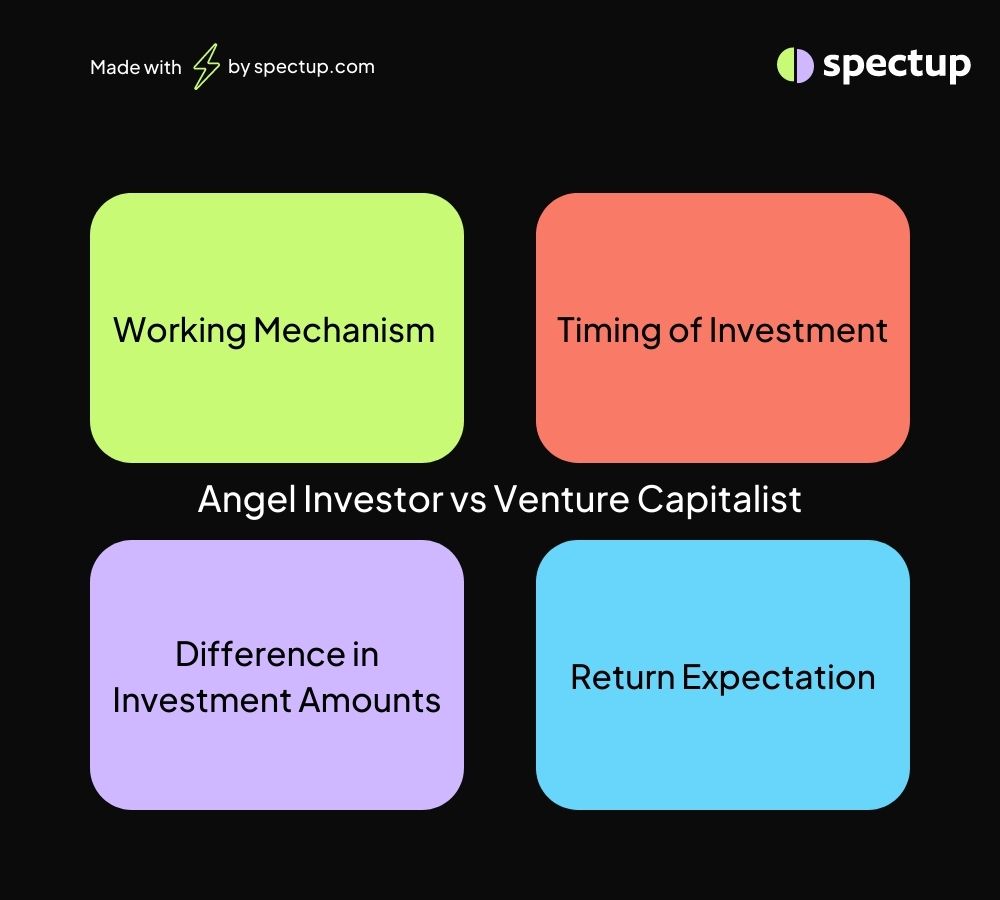 Made with by spectup.com

spectup

Working Mechanism

Timing of Investment

Angel Investor vs Venture Capitalist

Difference in Investment Amounts

Return Expectation